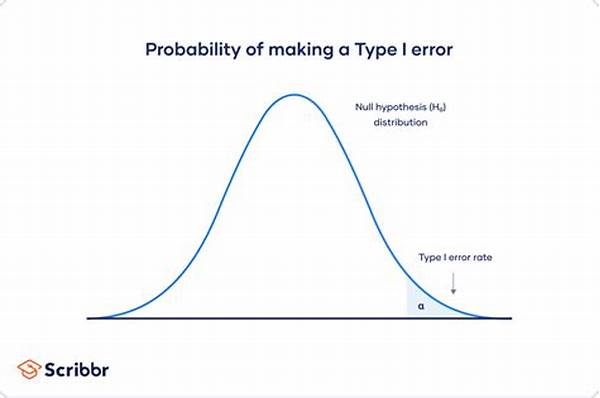 Probability of making a Type I error

Null hypothesis ($H_0$) distribution

Type I error rate

α

Scribbr